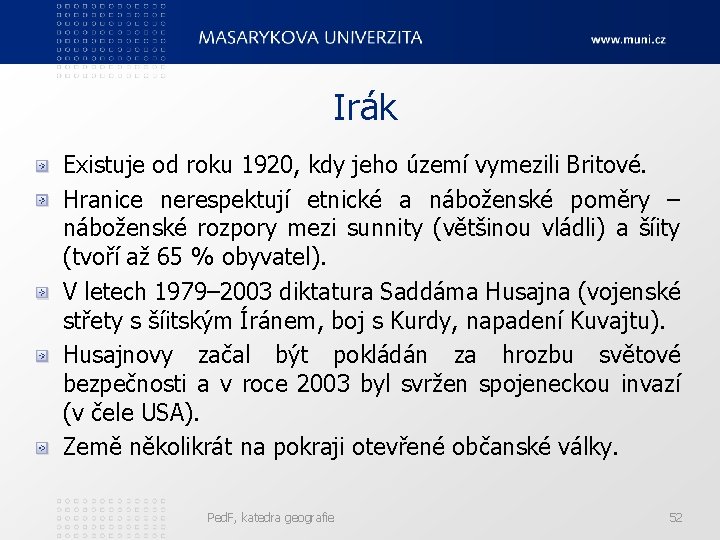 MASARYKOVA UNIVERZITA

www.muni.cz

Irák

Existuje od roku 1920, kdy jeho území vymezili Britové.

Hranice nerespektují etnické a náboženské poměry – náboženské rozpory mezi sunnity (většinou vládli) a šíity (tvoří až 65 % obyvatel).

V letech 1979–2003 diktatura Saddáma Husajna (vojenské střety s šíitským Íránem, boj s Kurdy, napadení Kuvajtu).

Husajnovy začal být pokládán za hrozbu světové bezpečnosti a v roce 2003 byl svržen spojeneckou invazí (v čele USA).

Země několikrát na pokraji otevřené občanské války.

PedF, katedra geografie

52